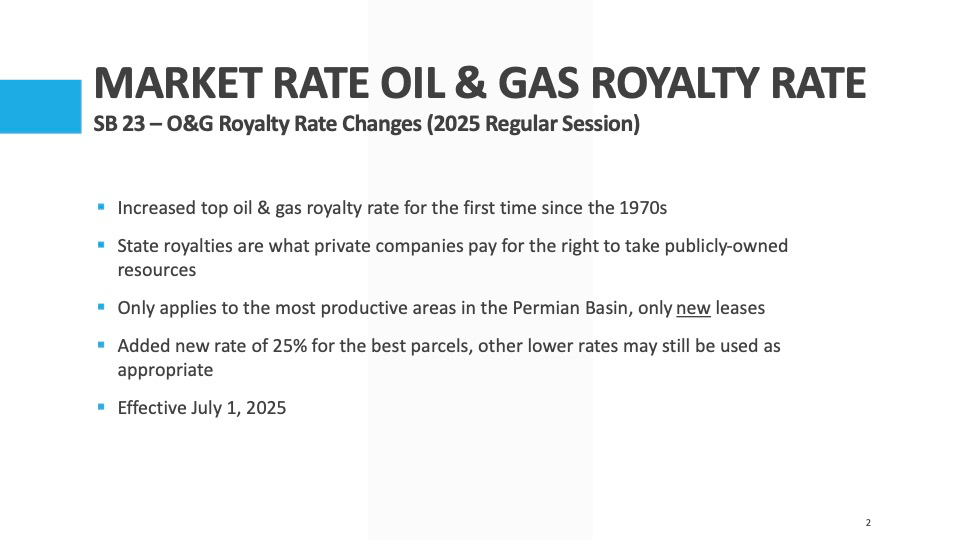 MARKET RATE OIL & GAS ROYALTY RATE
SB 23 – O&G Royalty Rate Changes (2025 Regular Session)

▪ Increased top oil & gas royalty rate for the first time since the 1970s

▪ State royalties are what private companies pay for the right to take publicly-owned resources

▪ Only applies to the most productive areas in the Permian Basin, only new leases

▪ Added new rate of 25% for the best parcels, other lower rates may still be used as appropriate

▪ Effective July 1, 2025

2